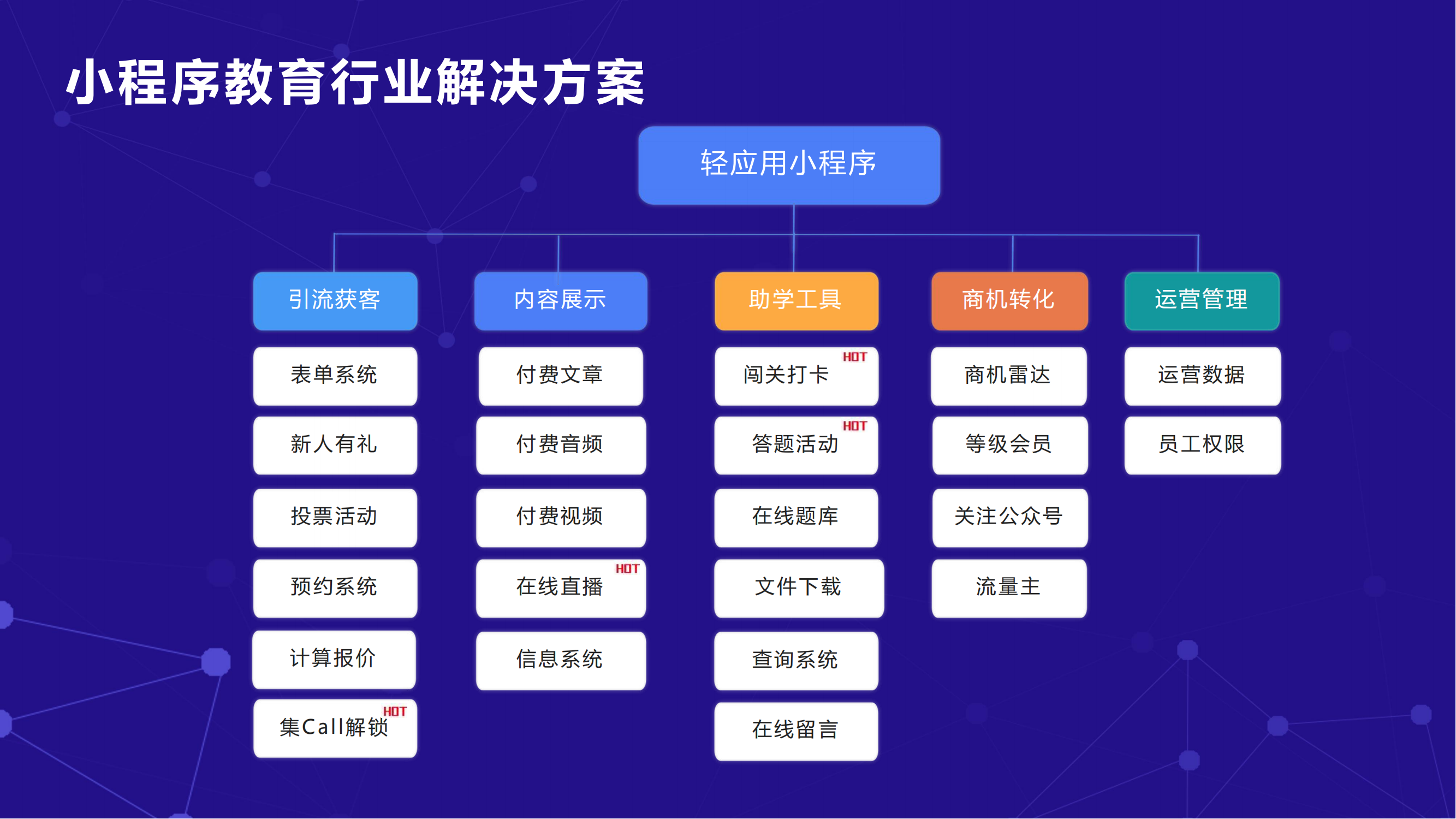 小程序教育行业解决方案

轻应用小程序

引流获客
表单系统
新人有礼
投票活动
预约系统
计算报价
集Call解锁 HOT

内容展示
付费文章
付费音频
付费视频
在线直播 HOT
信息系统

助学工具
闯关打卡 HOT
答题活动 HOT
在线题库
文件下载
查询系统
在线留言

商机转化
商机雷达
等级会员
关注公众号
流量主

运营管理
运营数据
员工权限